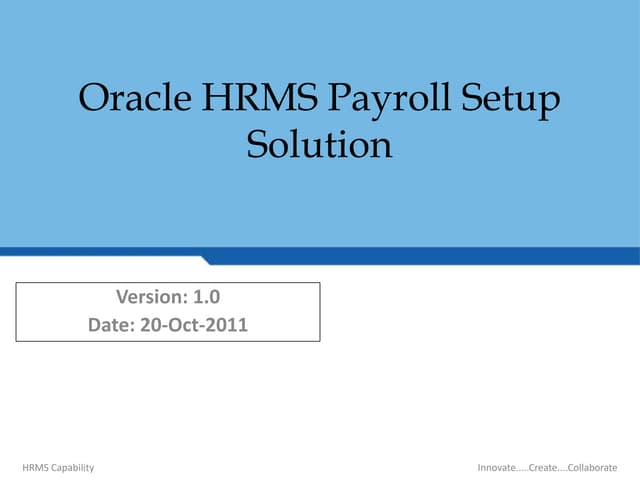 Oracle HRMS Payroll Setup Solution

Version: 1.0
Date: 20-Oct-2011

HRMS Capability

Innovate.....Create....Collaborate